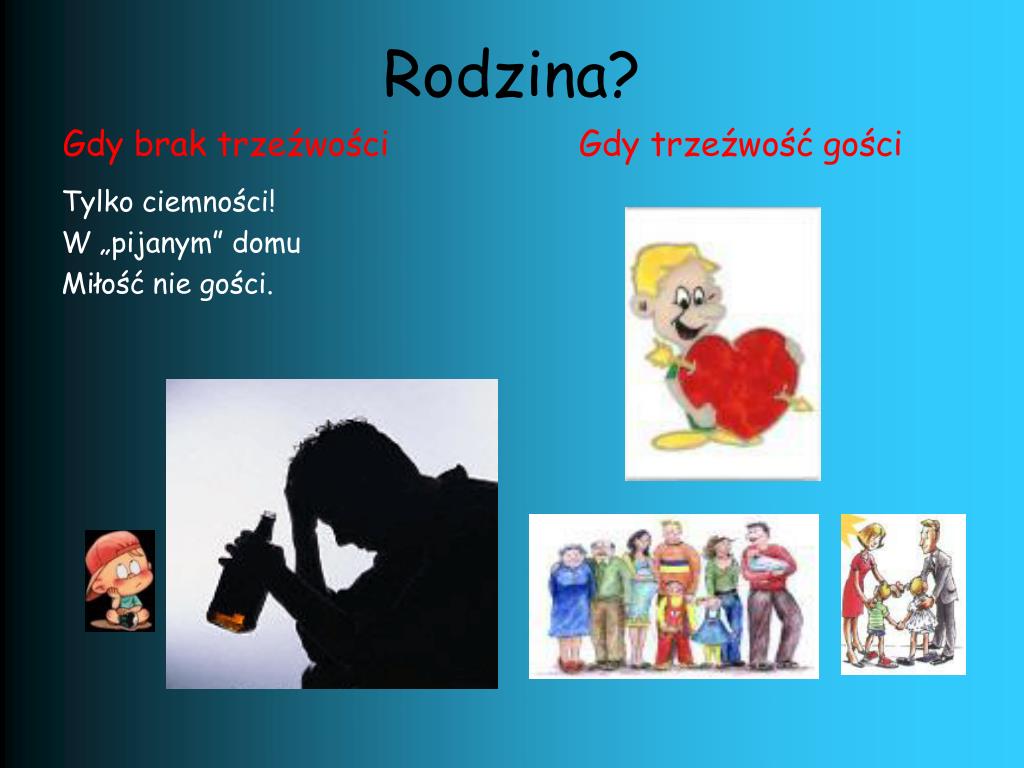 Rodzina?

Gdy brak trzeźwości

Tylko ciemności!
W „pijanym” domu
Miłość nie gości.

Gdy trzeźwość gości